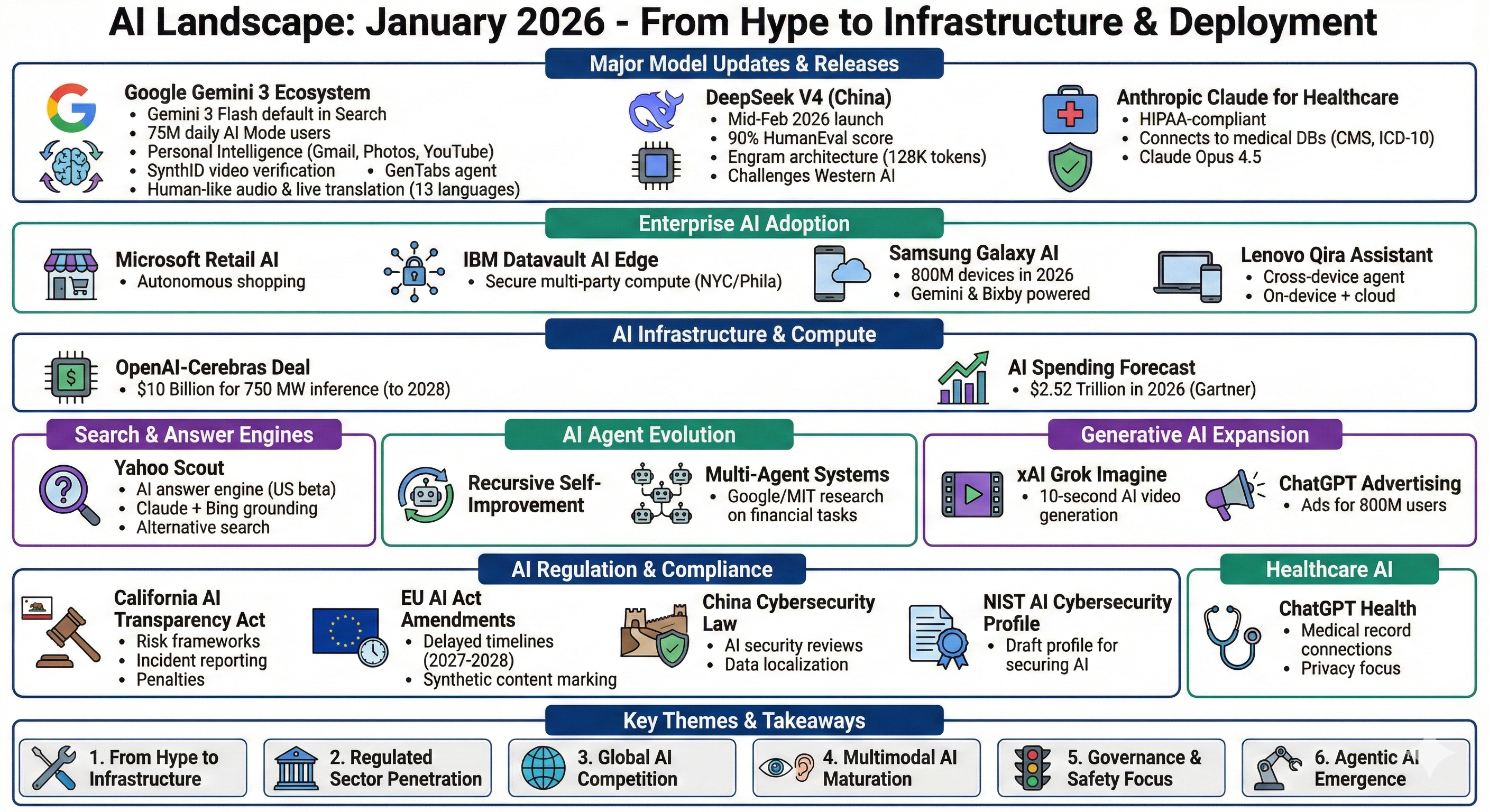 AI Landscape: January 2026 - From Hype to Infrastructure & Deployment

Major Model Updates & Releases

Google Gemini 3 Ecosystem
• Gemini 3 Flash default in Search
• 75M daily AI Mode users
• Personal Intelligence (Gmail, Photos, YouTube)
• SynthID video verification • GenTabs agent
• Human-like audio & live translation (13 languages)

DeepSeek V4 (China)
• Mid-Feb 2026 launch
• 90% HumanEval score
• Engram architecture (128K tokens)
• Challenges Western AI

Anthropic Claude for Healthcare
• HIPAA-compliant
• Connects to medical DBs (CMS, ICD-10)
• Claude Opus 4.5

Enterprise AI Adoption

Microsoft Retail AI
• Autonomous shopping

IBM Datavault AI Edge
• Secure multi-party compute (NYC/Phila)

Samsung Galaxy AI
• 800M devices in 2026
• Gemini & Bixby powered

Lenovo Qira Assistant
• Cross-device agent
• On-device + cloud

AI Infrastructure & Compute

OpenAI-Cerebras Deal
• $10 Billion for 750 MW inference (to 2028)

AI Spending Forecast
• $2.52 Trillion in 2026 (Gartner)

Search & Answer Engines

Yahoo Scout
• AI answer engine (US beta)
• Claude + Bing grounding
• Alternative search

AI Agent Evolution

Recursive Self-Improvement

Multi-Agent Systems
• Google/MIT research on financial tasks

Generative AI Expansion

xAI Grok Imagine
• 10-second AI video generation

ChatGPT Advertising
• Ads for 800M users

AI Regulation & Compliance

California AI Transparency Act
• Risk frameworks
• Incident reporting
• Penalties

EU AI Act Amendments
• Delayed timelines (2027-2028)
• Synthetic content marking

China Cybersecurity Law
• AI security reviews
• Data localization

NIST AI Cybersecurity Profile
• Draft profile for securing AI

Healthcare AI

ChatGPT Health
• Medical record connections
• Privacy focus

Key Themes & Takeaways

1. From Hype to Infrastructure
2. Regulated Sector Penetration
3. Global AI Competition
4. Multimodal AI Maturation
5. Governance & Safety Focus
6. Agentic AI Emergence